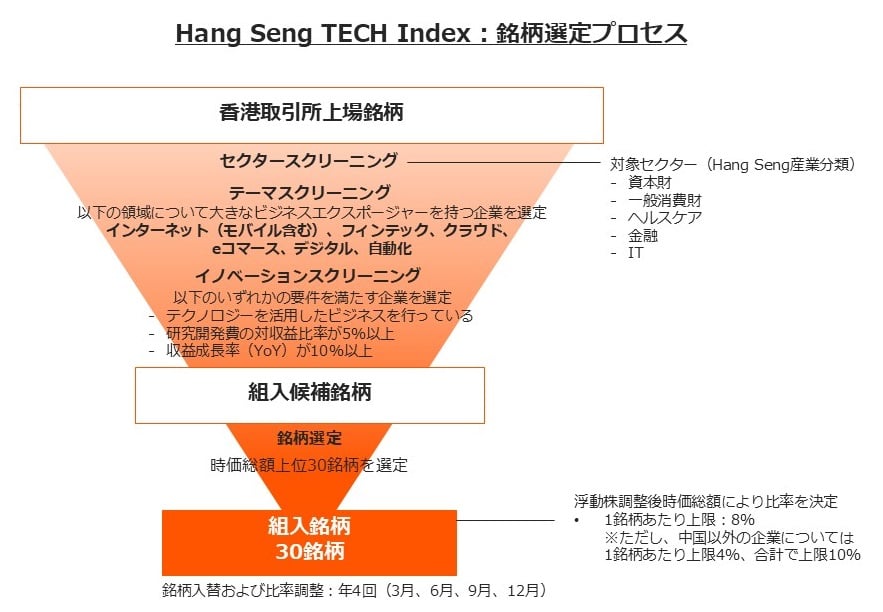 Hang Seng TECH Index：銘柄選定プロセス

香港取引所上場銘柄

セクタースクリーニング

対象セクター（Hang Seng産業分類）
- 資本財
- 一般消費財
- ヘルスケア
- 金融
- IT

テーマスクリーニング
以下の領域について大きなビジネスエクスポージャーを持つ企業を選定
インターネット（モバイル含む）、フィンテック、クラウド、eコマース、デジタル、自動化

イノベーションスクリーニング
以下のいずれかの要件を満たす企業を選定
- テクノロジーを活用したビジネスを行っている
- 研究開発費の対収益比率が5%以上
- 収益成長率（YoY）が10%以上

組入候補銘柄

銘柄選定
時価総額上位30銘柄を選定

組入銘柄
30銘柄

浮動株調整後時価総額により比率を決定
• 1銘柄あたり上限：8%
※ただし、中国以外の企業については1銘柄あたり上限4%、合計で上限10%

銘柄入替および比率調整：年4回（3月、6月、9月、12月）